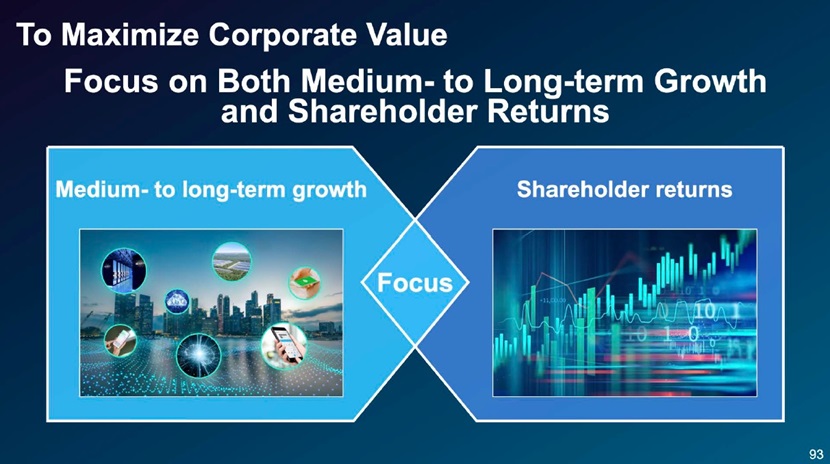 To Maximize Corporate Value

Focus on Both Medium- to Long-term Growth and Shareholder Returns

Medium- to long-term growth

Focus

Shareholder returns

93